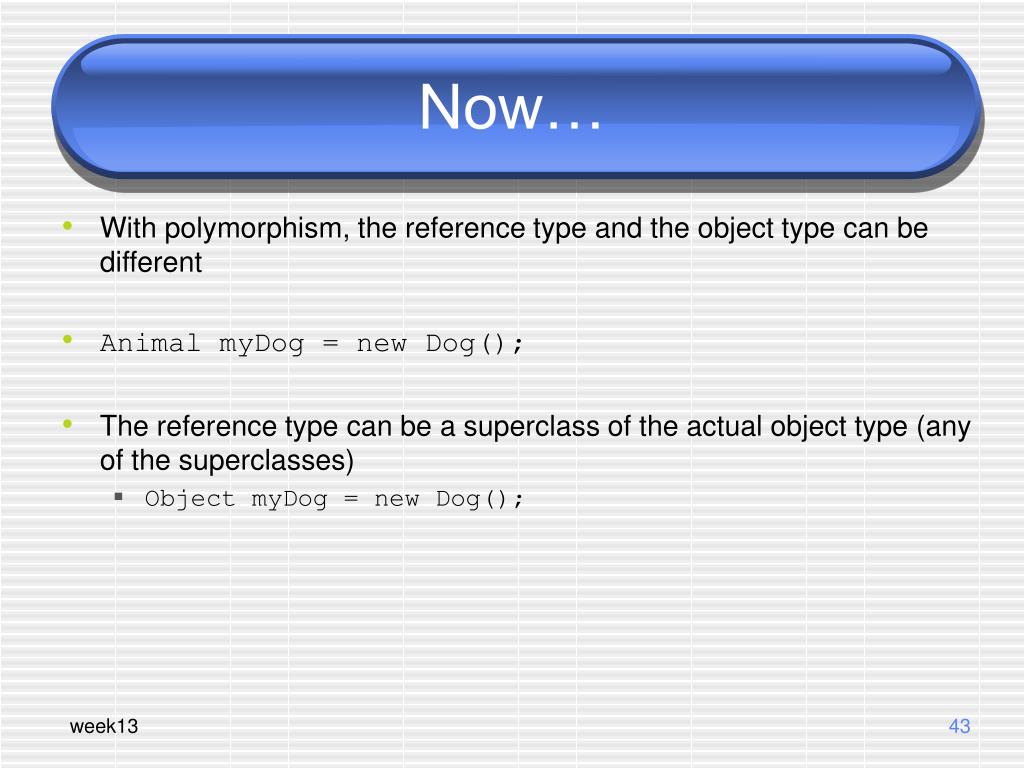 Now…

• With polymorphism, the reference type and the object type can be different

• Animal myDog = new Dog();

• The reference type can be a superclass of the actual object type (any of the superclasses)
  ▪ Object myDog = new Dog();

week13

43